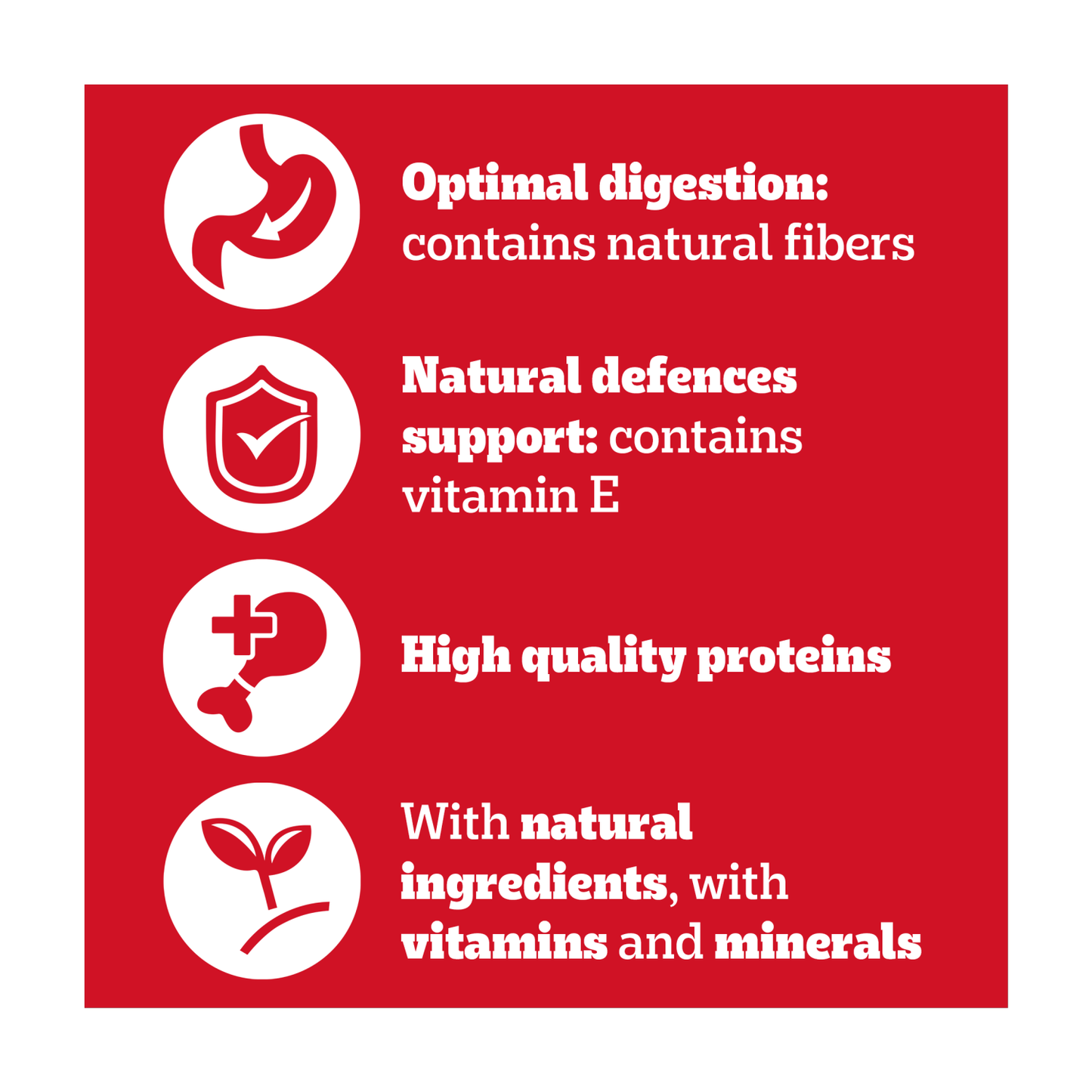 Optimal digestion: contains natural fibers

Natural defences support: contains vitamin E

High quality proteins

With natural ingredients, with vitamins and minerals